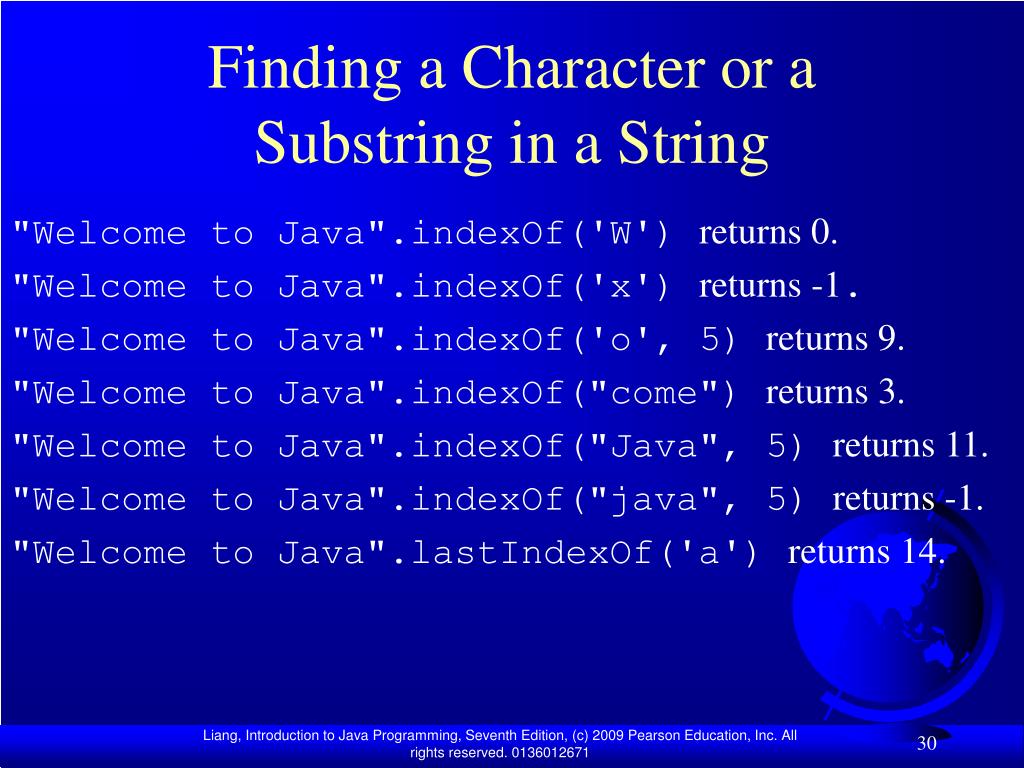 Finding a Character or a Substring in a String

"Welcome to Java".indexOf('W') returns 0.

"Welcome to Java".indexOf('x') returns -1.

"Welcome to Java".indexOf('o', 5) returns 9.

"Welcome to Java".indexOf("come") returns 3.

"Welcome to Java".indexOf("Java", 5) returns 11.

"Welcome to Java".indexOf("java", 5) returns -1.

"Welcome to Java".lastIndexOf('a') returns 14.

Liang, Introduction to Java Programming, Seventh Edition, (c) 2009 Pearson Education, Inc. All rights reserved. 0136012671

30